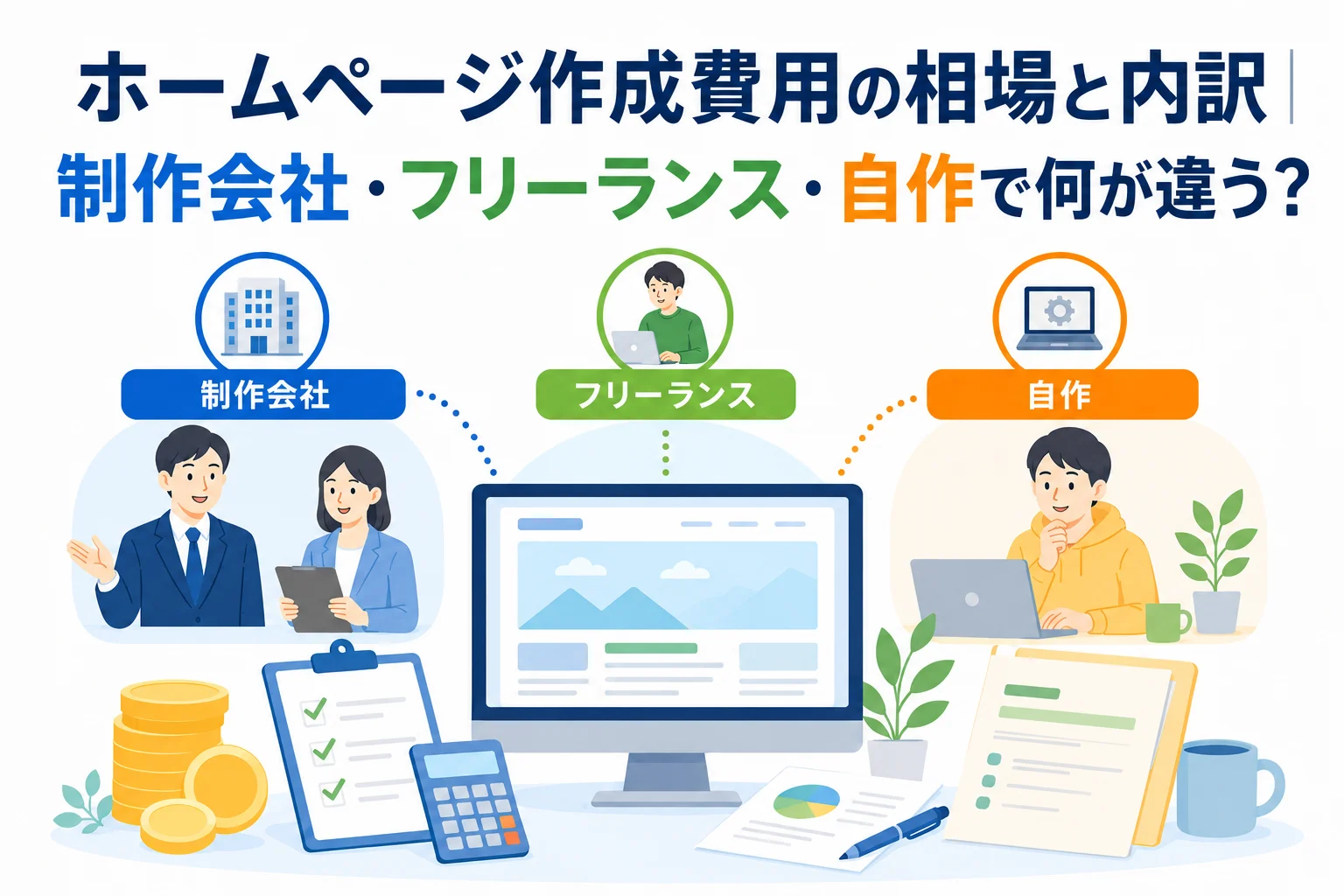 ホームページ作成費用の相場と内訳｜
制作会社・フリーランス・自作で何が違う?

制作会社

フリーランス

自作